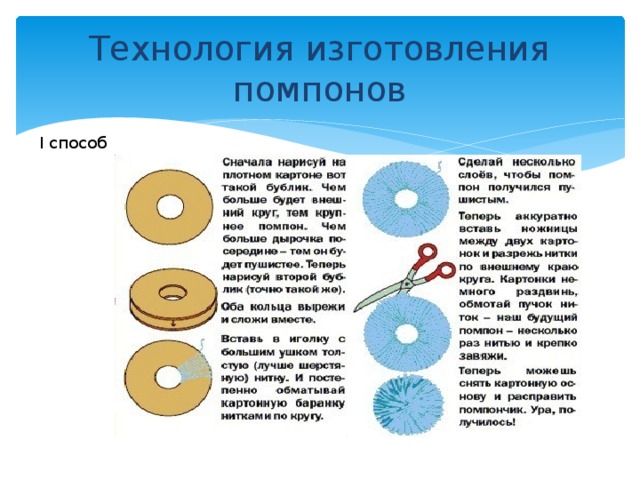 Технология изготовления помпонов

I способ

Сначала нарисуй на плотном картоне вот такой бублик. Чем больше будет внешний круг, тем крупнее помпон. Чем больше дырочка посередине – тем он будет пушистее. Теперь нарисуй второй бублик (точно такой же).

Оба кольца вырежи и сложи вместе.

Вставь в иголку с большим ушком толстую (лучше шерстяную) нитку. И постепенно обматывай картонную баранку нитками по кругу.

Сделай несколько слоёв, чтобы помпон получился пушистым.

Теперь аккуратно вставь ножницы между двух картонок и разрежь нитки по внешнему краю круга. Картонки немного раздвинь, обмотай пучок ниток – наш будущий помпон – несколько раз нитью и крепко завяжи.

Теперь можешь снять картонную основу и расправить помпончик. Ура, получилось!